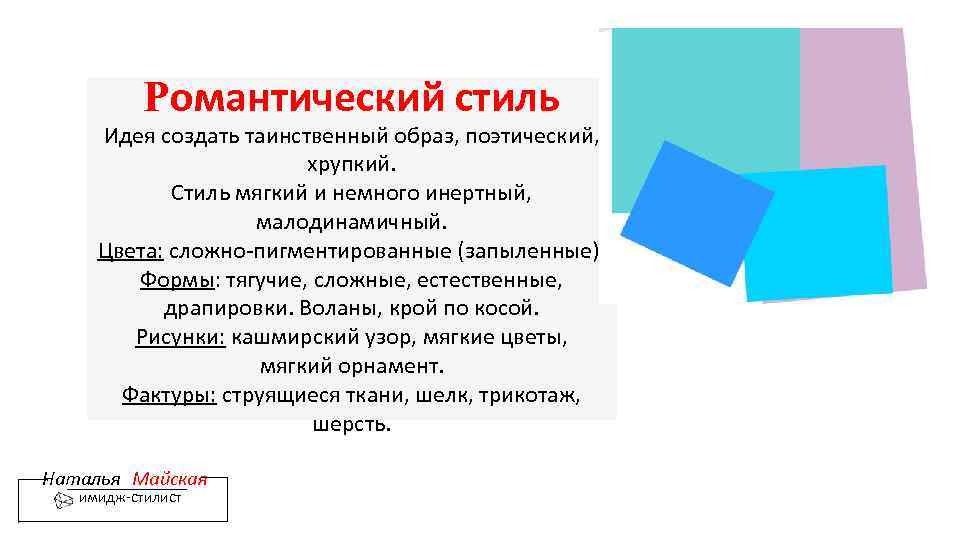 Романтический стиль

Идея создать таинственный образ, поэтический, хрупкий.
Стиль мягкий и немного инертный, малодинамичный.
Цвета: сложно-пигментированные (запыленные)
Формы: тягучие, сложные, естественные, драпировки. Воланы, крой по косой.
Рисунки: кашмирский узор, мягкие цветы, мягкий орнамент.
Фактуры: струящиеся ткани, шелк, трикотаж, шерсть.

Наталья Майская
имидж-стилист